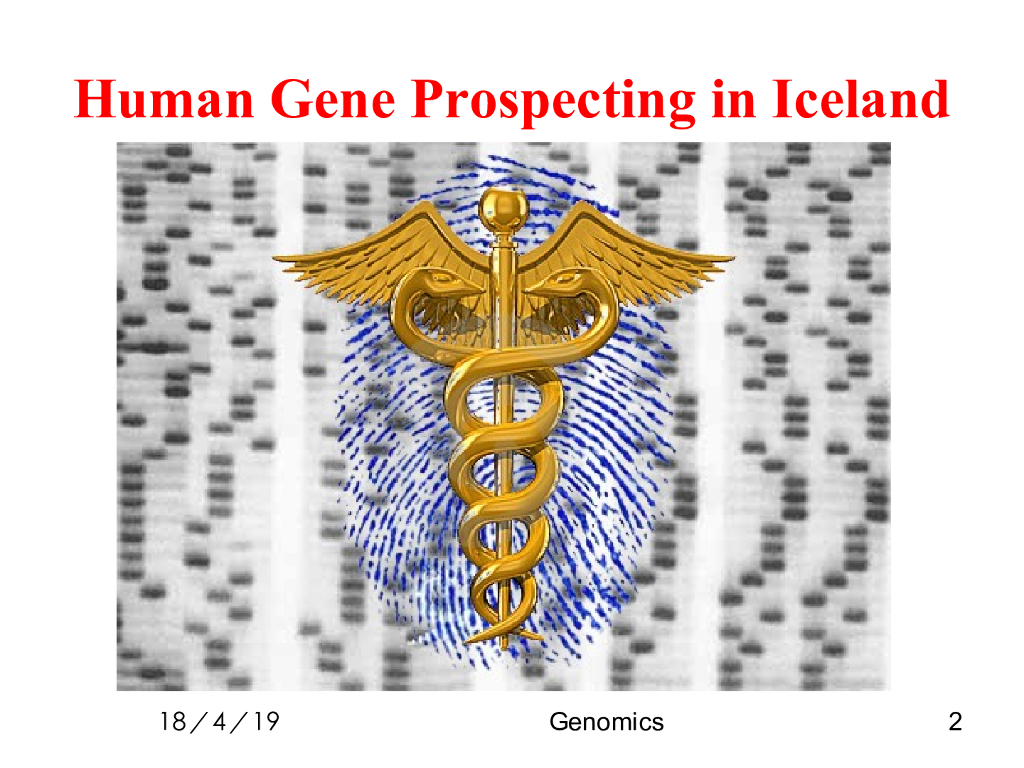 Human Gene Prospecting in Iceland

18/4/19

Genomics

2